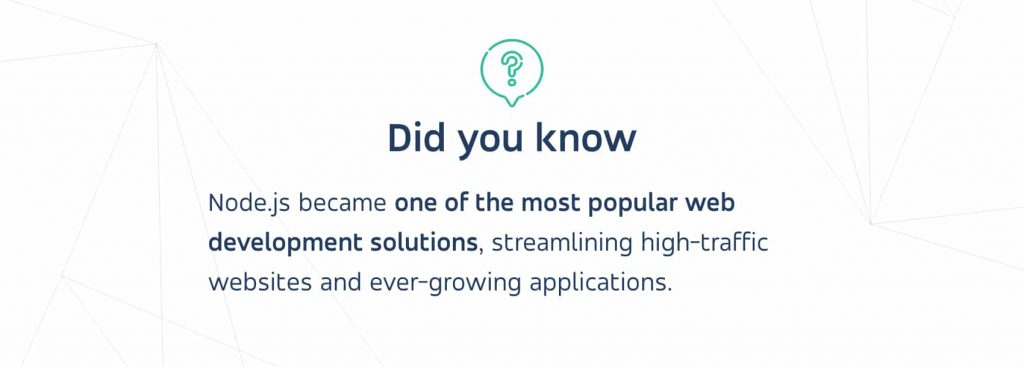 ?

Did you know

Node.js became one of the most popular web development solutions, streamlining high-traffic websites and ever-growing applications.